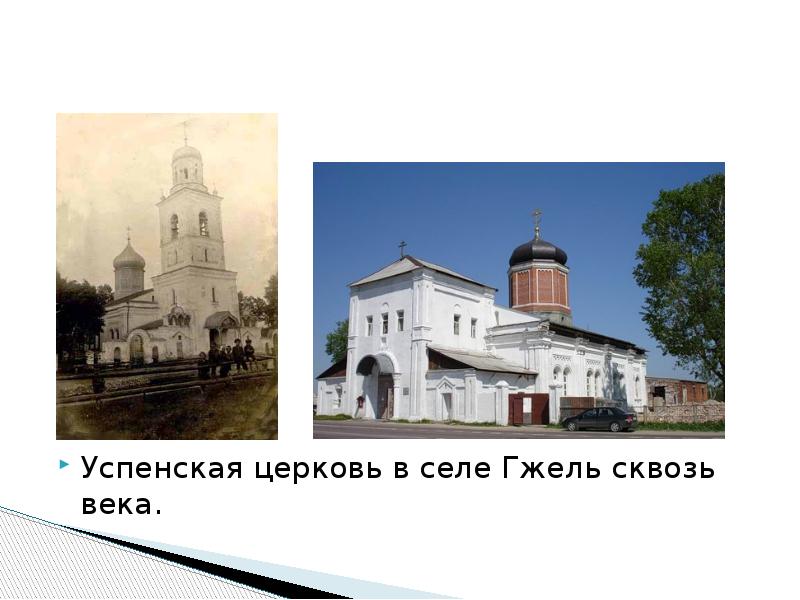 Успенская церковь в селе Гжель сквозь века.